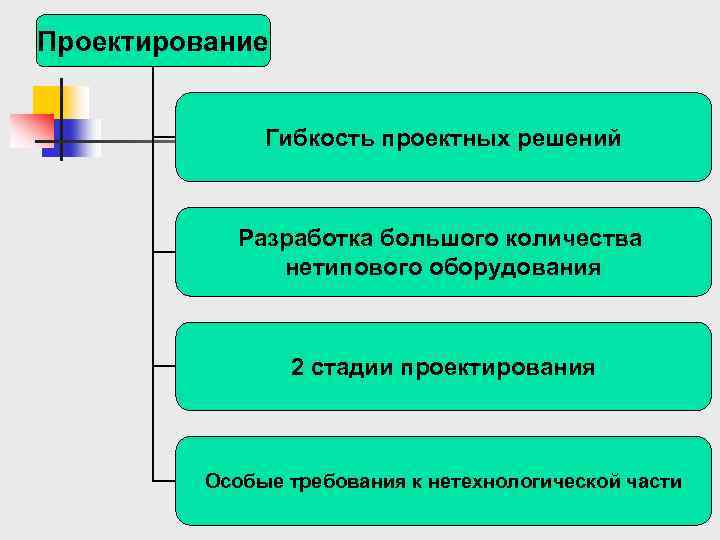 Проектирование

Гибкость проектных решений

Разработка большого количества нетипового оборудования

2 стадии проектирования

Особые требования к нетехнологической части